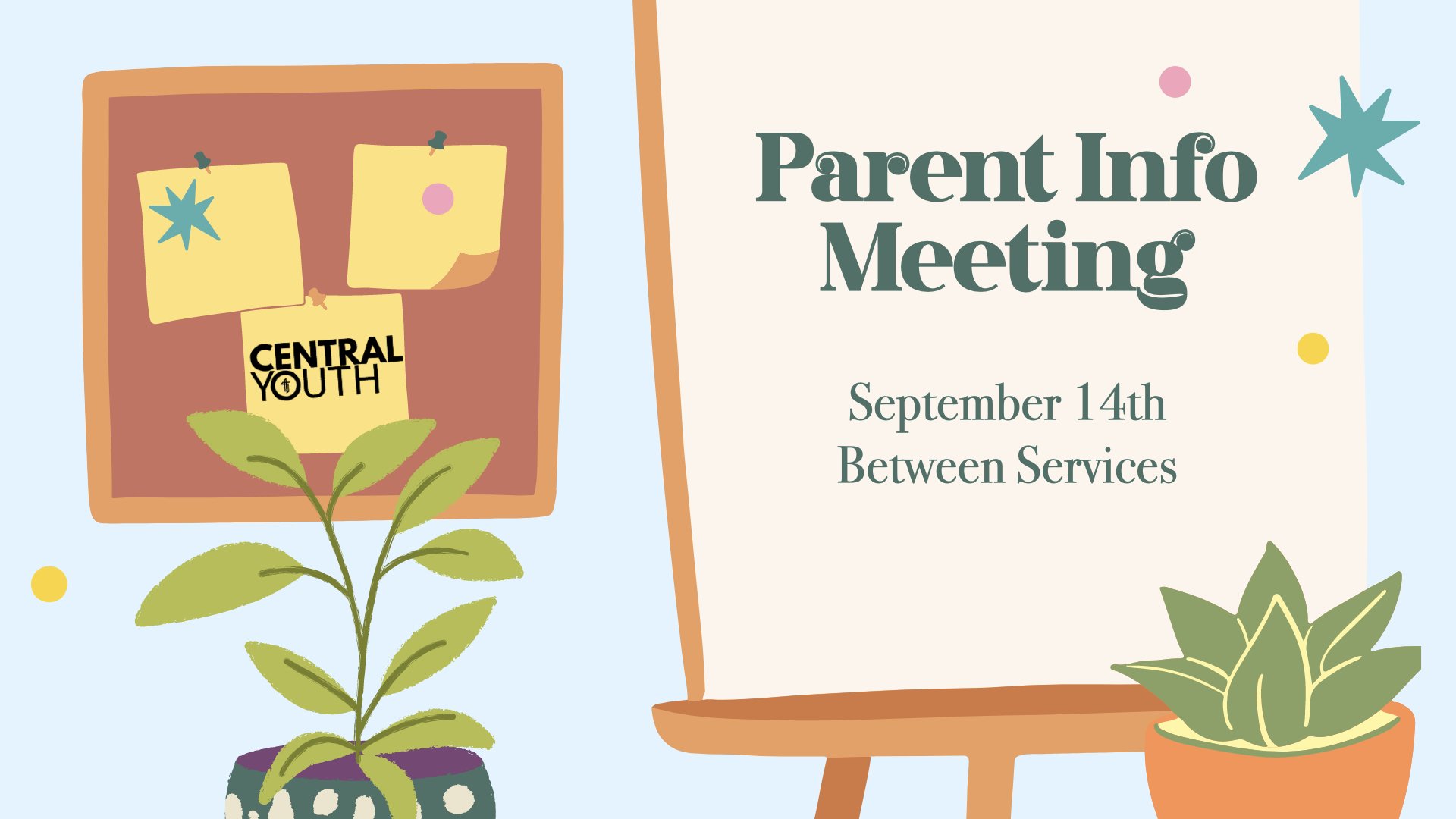 CENTRAL YOUTH

Parent Info Meeting

September 14th
Between Services